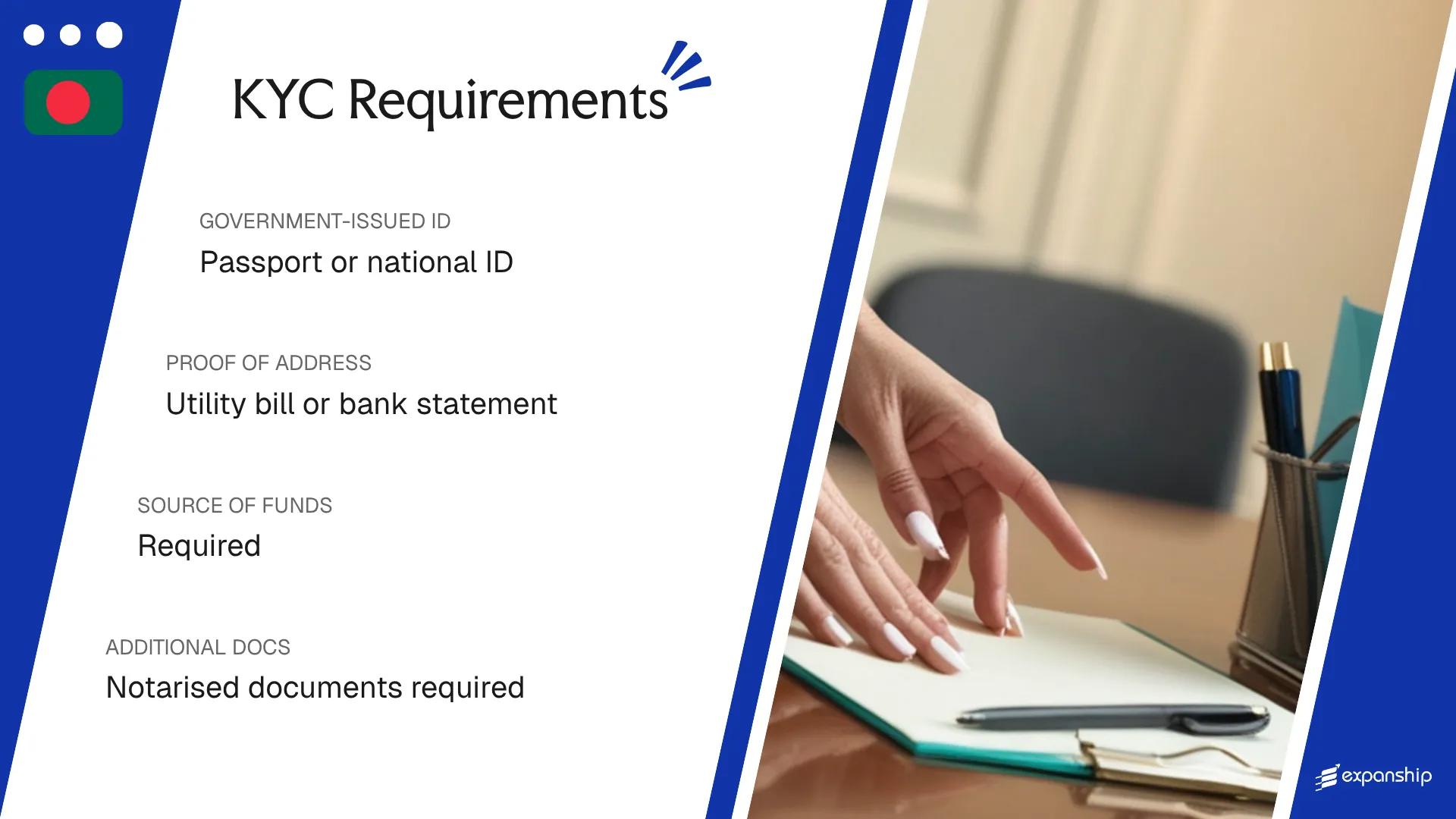 KYC Requirements

GOVERNMENT-ISSUED ID
Passport or national ID

PROOF OF ADDRESS
Utility bill or bank statement

SOURCE OF FUNDS
Required

ADDITIONAL DOCS
Notarised documents required

expanship